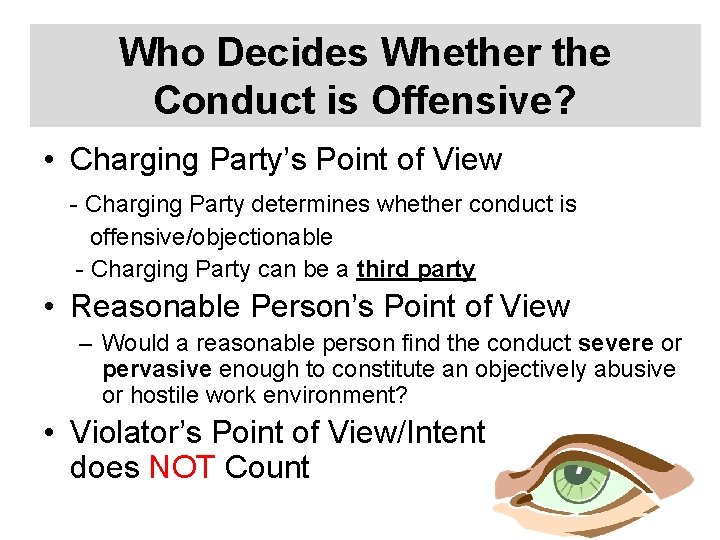 Who Decides Whether the Conduct is Offensive?

• Charging Party's Point of View

- Charging Party determines whether conduct is offensive/objectionable

- Charging Party can be a third party

• Reasonable Person's Point of View

– Would a reasonable person find the conduct severe or pervasive enough to constitute an objectively abusive or hostile work environment?

• Violator's Point of View/Intent does NOT Count